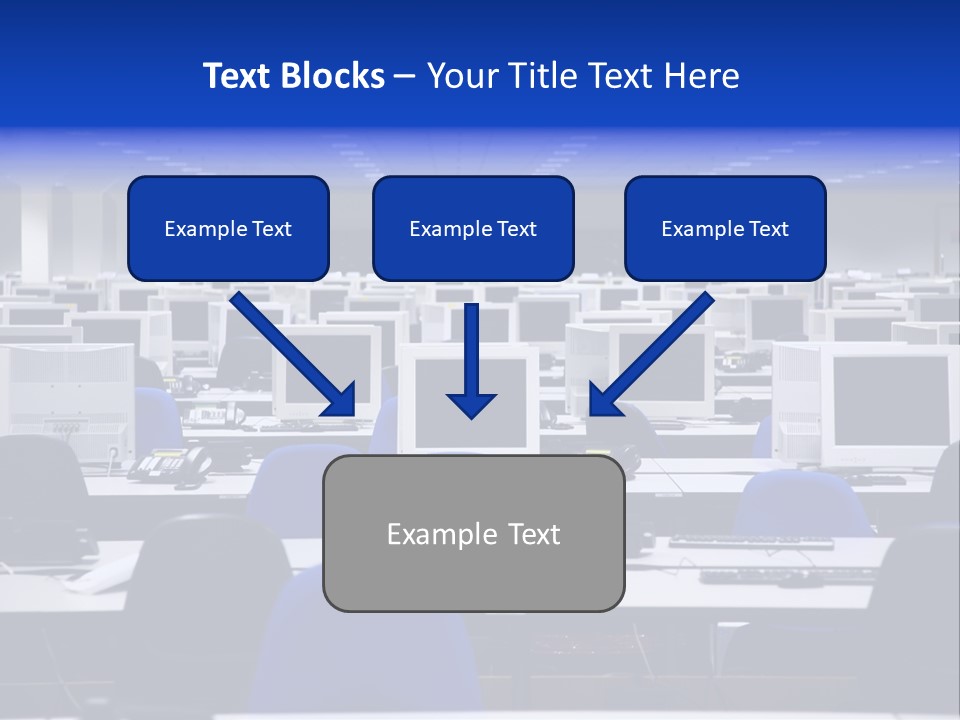 Text Blocks – Your Title Text Here

Example Text

Example Text

Example Text

Example Text